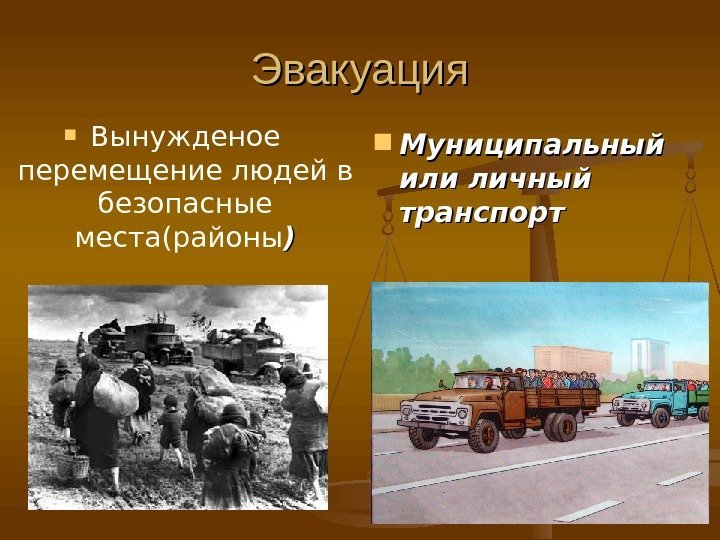 Эвакуация

Вынужденое перемещение людей в безопасные места(районы)

Муниципальный или личный транспорт